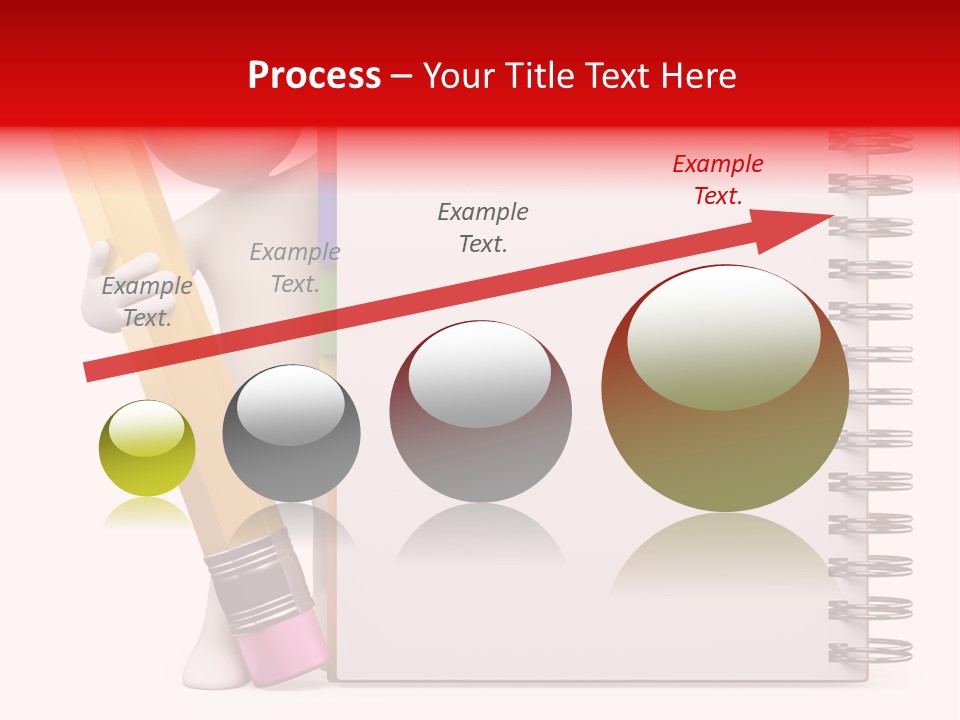 Process – Your Title Text Here

Example Text.

Example Text.

Example Text.

Example Text.